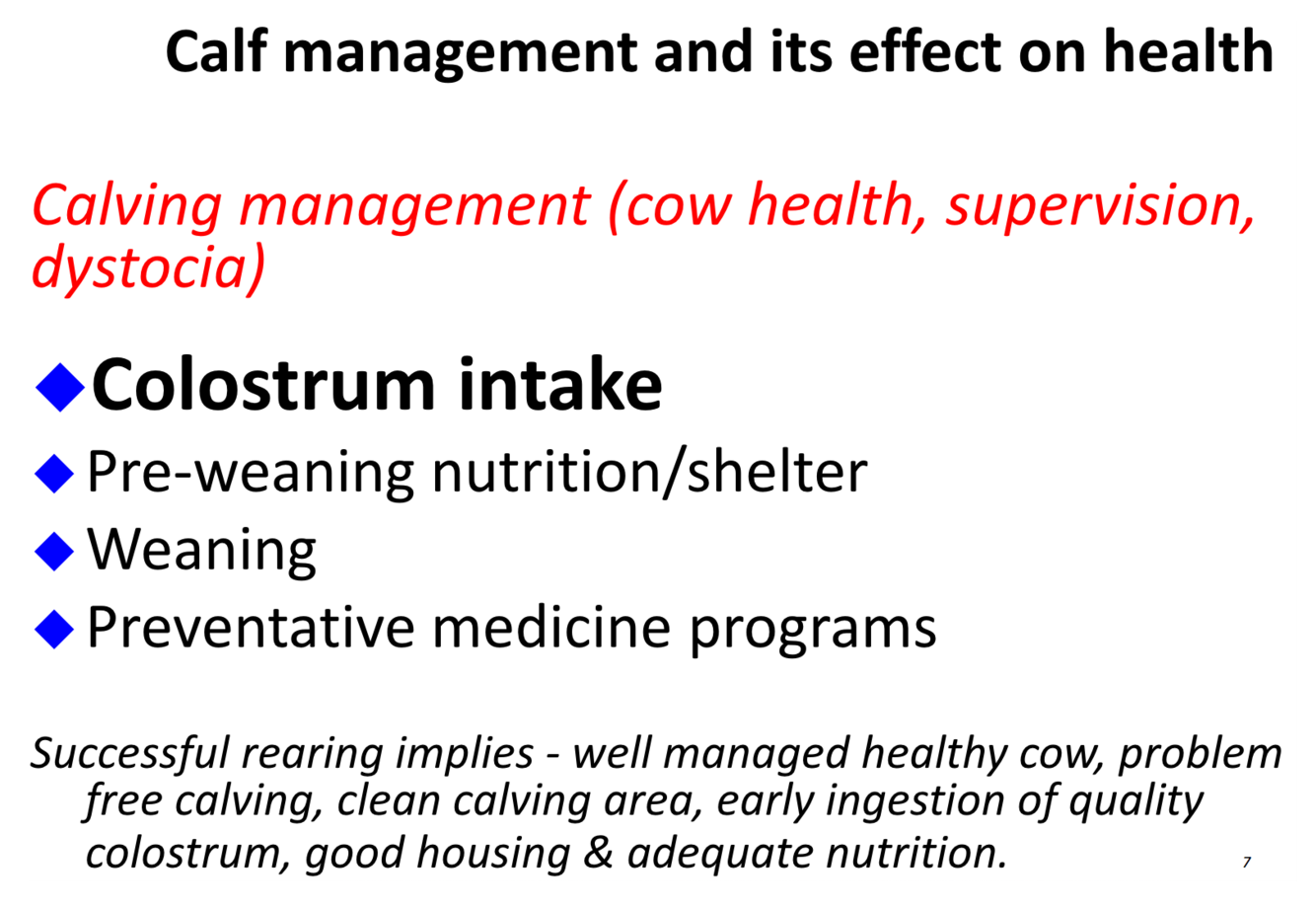 Calf management and its effect on health

Calving management (cow health, supervision, dystocia)

◆Colostrum intake

◆Pre-weaning nutrition/shelter

◆Weaning

◆Preventative medicine programs

Successful rearing implies - well managed healthy cow, problem free calving, clean calving area, early ingestion of quality colostrum, good housing & adequate nutrition.

7